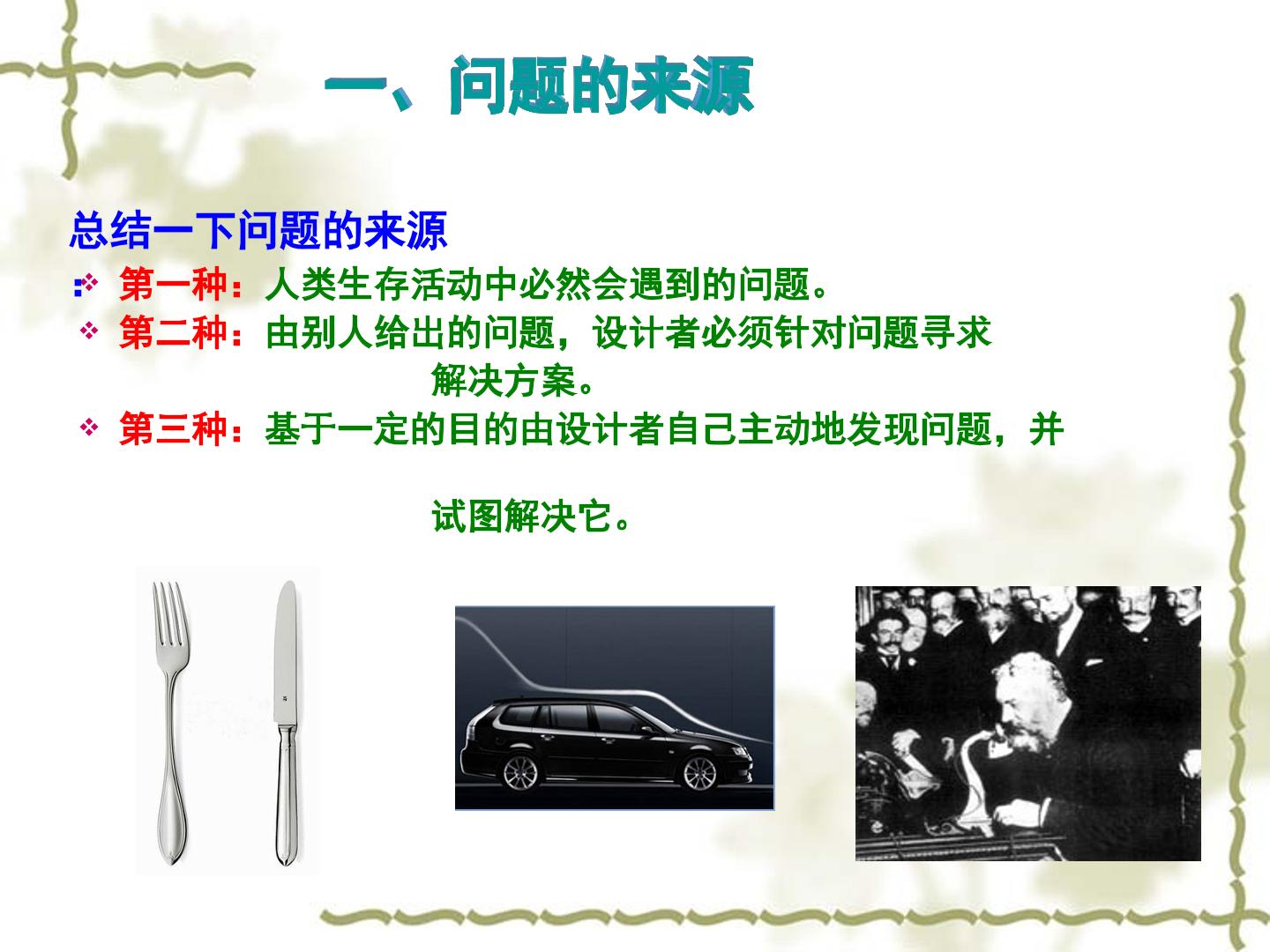 一、问题的来源

总结一下问题的来源

❖ 第一种：人类生存活动中必然会遇到的问题。

❖ 第二种：由别人给出的问题，设计者必须针对问题寻求解决方案。

❖ 第三种：基于一定的目的由设计者自己主动地发现问题，并试图解决它。